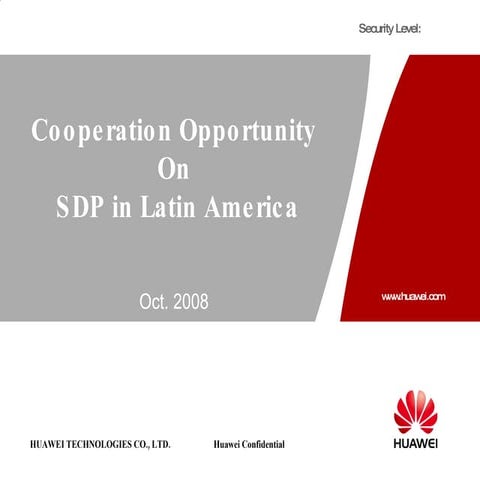 Security Level:

Cooperation Opportunity
On
SDP in Latin America

Oct. 2008

www.huawei.com

HUAWEI TECHNOLOGIES CO., LTD.

Huawei Confidential

HUAWEI